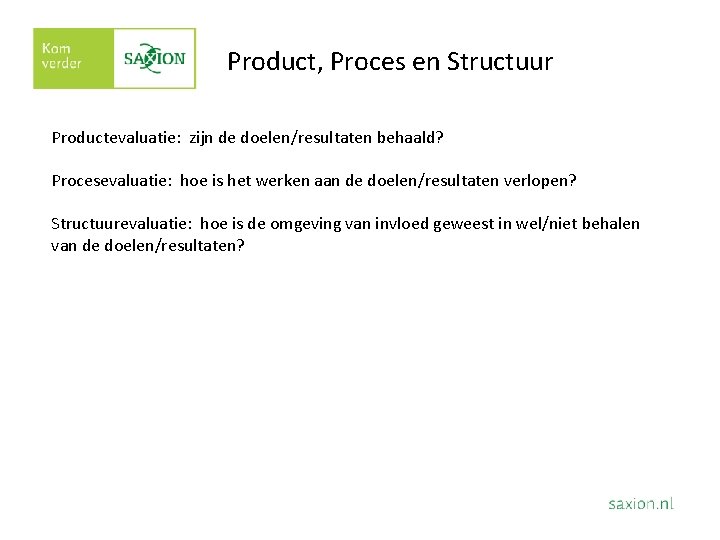 Kom verder

SAXION

Product, Proces en Structuur

Productevaluatie: zijn de doelen/resultaten behaald?

Procesevaluatie: hoe is het werken aan de doelen/resultaten verlopen?

Structuurevaluatie: hoe is de omgeving van invloed geweest in wel/niet behalen van de doelen/resultaten?

saxion.nl